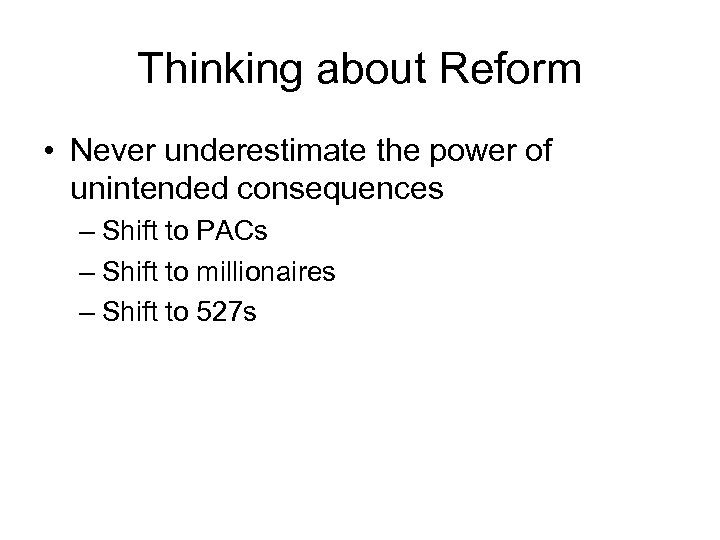 Thinking about Reform

• Never underestimate the power of unintended consequences
– Shift to PACs
– Shift to millionaires
– Shift to 527s